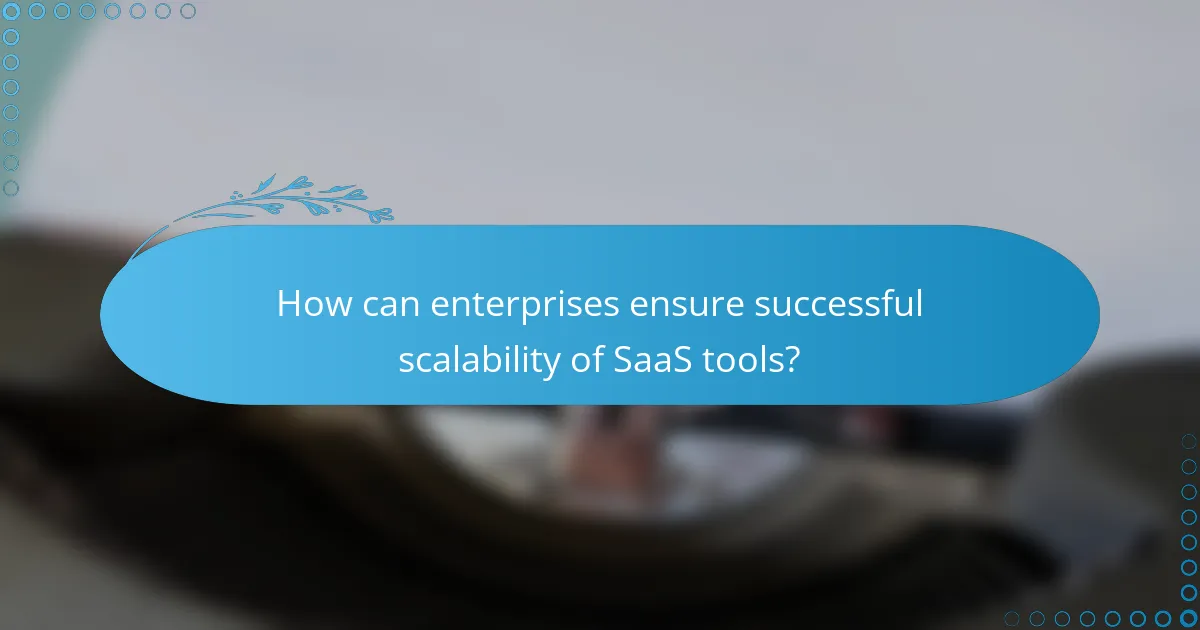 How can enterprises ensure successful scalability of SaaS tools?